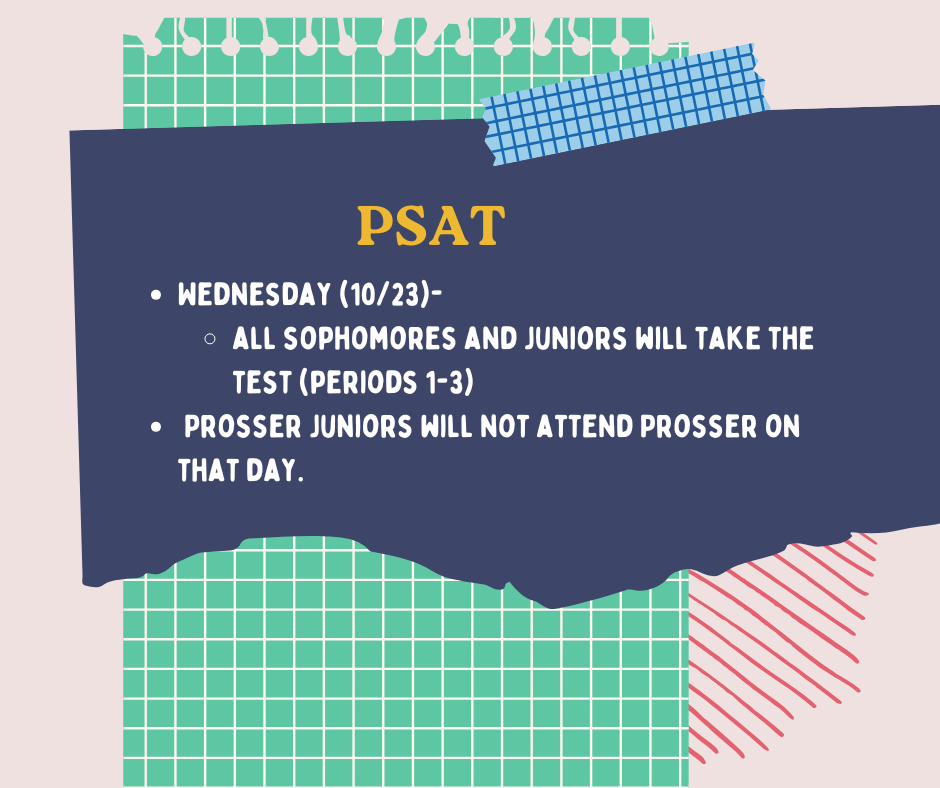 PSAT

- WEDNESDAY (10/23)-
  - ALL SOPHOMORES AND JUNIORS WILL TAKE THE TEST (PERIODS 1-3)
- PROSSER JUNIORS WILL NOT ATTEND PROSSER ON THAT DAY.